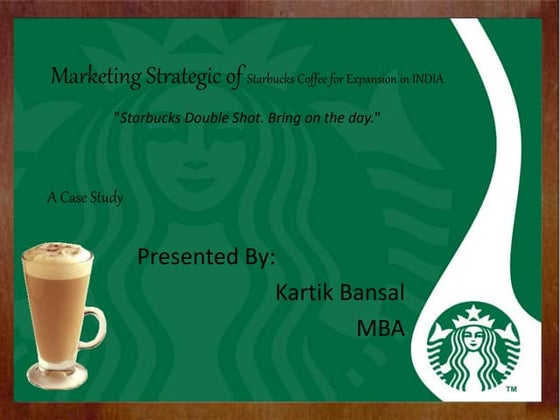 Marketing Strategic of Starbucks Coffee for Expansion in INDIA

"Starbucks Double Shot. Bring on the day."

A Case Study

Presented By:

Kartik Bansal

MBA

TM